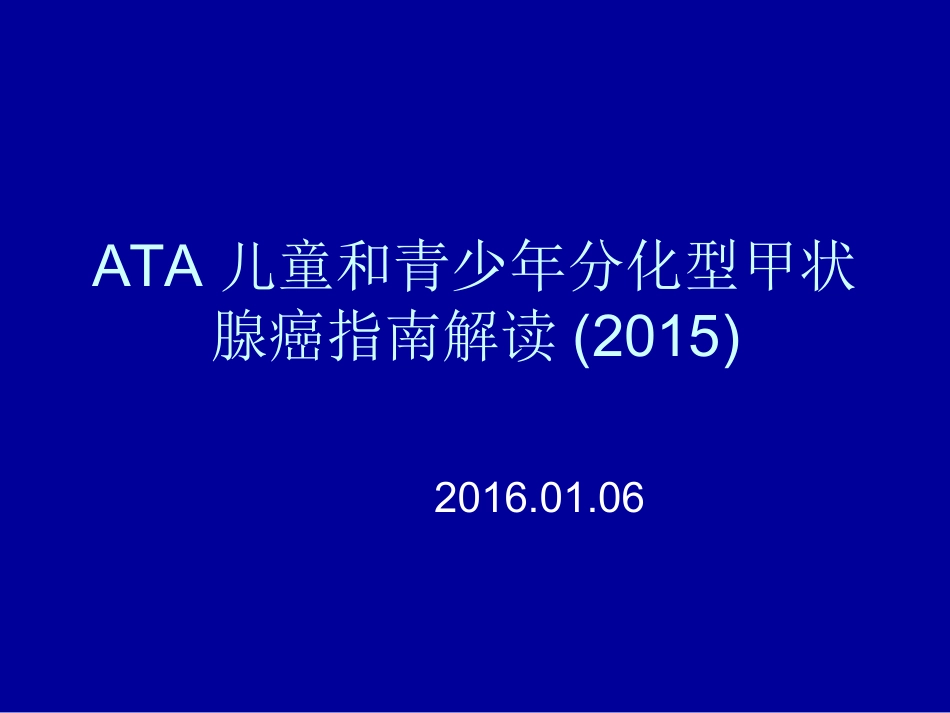 ATA 儿童和青少年分化型甲状腺癌指南解读 (2015)

2016.01.06